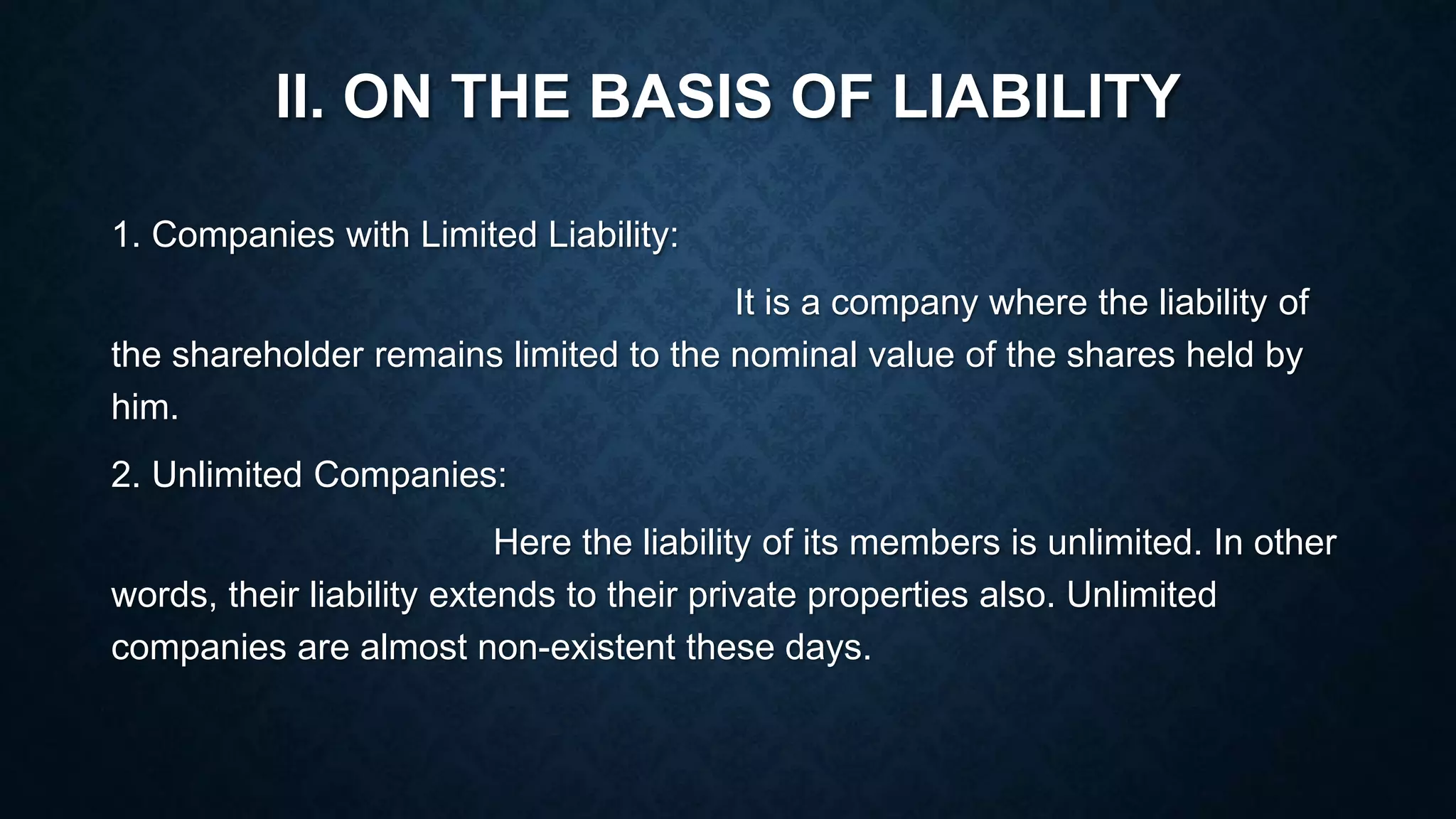 II. ON THE BASIS OF LIABILITY

1. Companies with Limited Liability:

It is a company where the liability of the shareholder remains limited to the nominal value of the shares held by him.

2. Unlimited Companies:

Here the liability of its members is unlimited. In other words, their liability extends to their private properties also. Unlimited companies are almost non-existent these days.